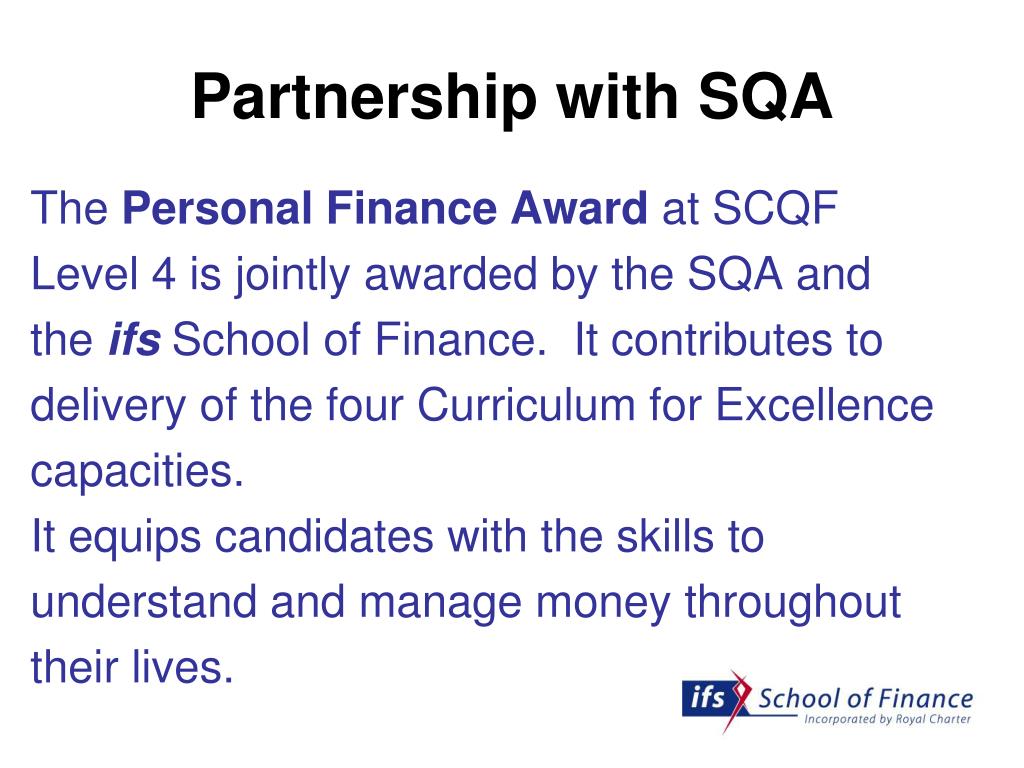 Partnership with SQA

The Personal Finance Award at SCQF Level 4 is jointly awarded by the SQA and the ifs School of Finance. It contributes to delivery of the four Curriculum for Excellence capacities.
It equips candidates with the skills to understand and manage money throughout their lives.

ifs School of Finance
Incorporated by Royal Charter